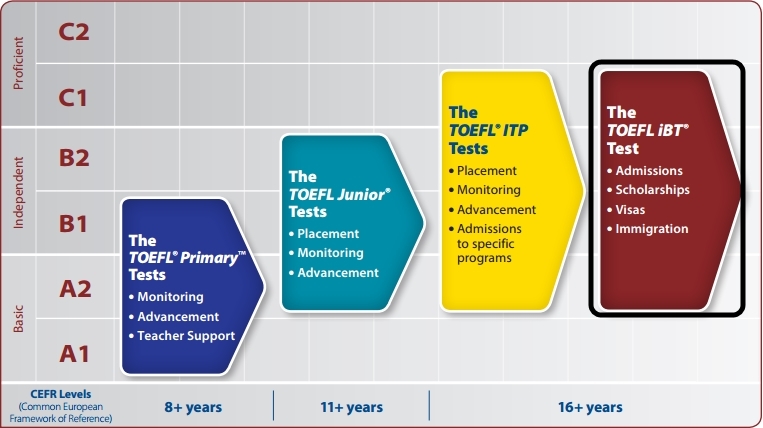 Proficient
C2
C1

Independent
B2
B1

Basic
A2
A1

The TOEFL® Primary™ Tests
• Monitoring
• Advancement
• Teacher Support

The TOEFL Junior® Tests
• Placement
• Monitoring
• Advancement

The TOEFL® ITP Tests
• Placement
• Monitoring
• Advancement
• Admissions to specific programs

The TOEFL iBT® Test
• Admissions
• Scholarships
• Visas
• Immigration

CEFR Levels (Common European Framework of Reference)
8+ years
11+ years
16+ years